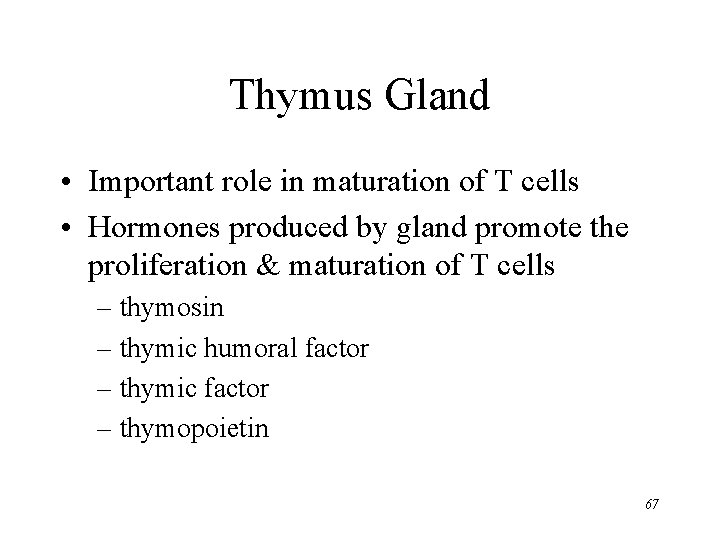 Thymus Gland

• Important role in maturation of T cells
• Hormones produced by gland promote the proliferation & maturation of T cells
– thymosin
– thymic humoral factor
– thymic factor
– thymopoietin

67